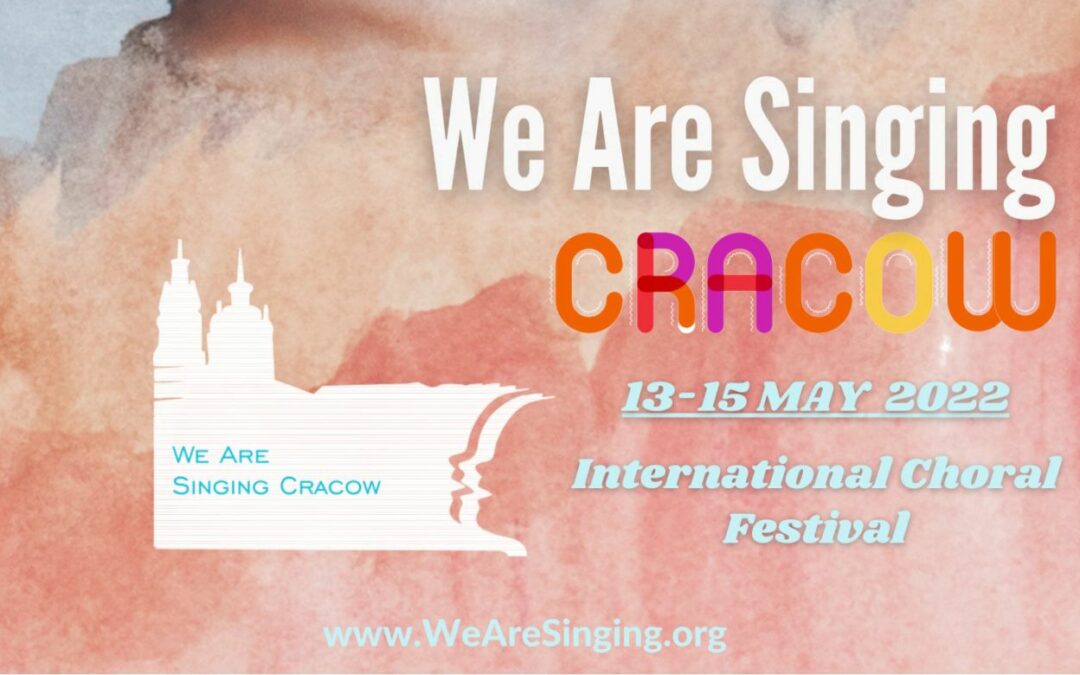 We Are Singing
CRACOW

WE ARE
SINGING CRACOW

13-15 MAY 2022

International Choral Festival

www.WeAreSinging.org